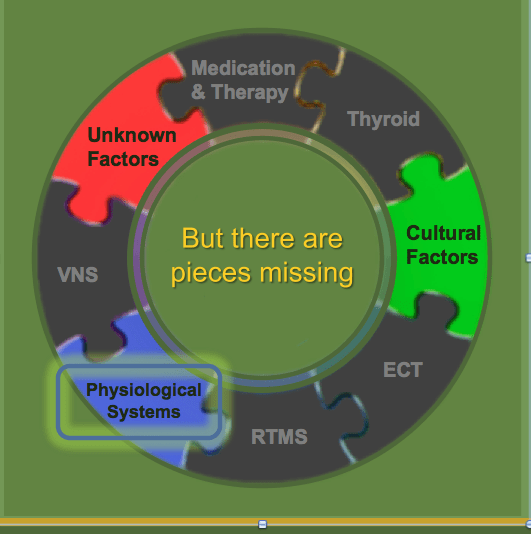 Medication & Therapy

Thyroid

Unknown Factors

Cultural Factors

But there are pieces missing

VNS

ECT

Physiological Systems

RTMS